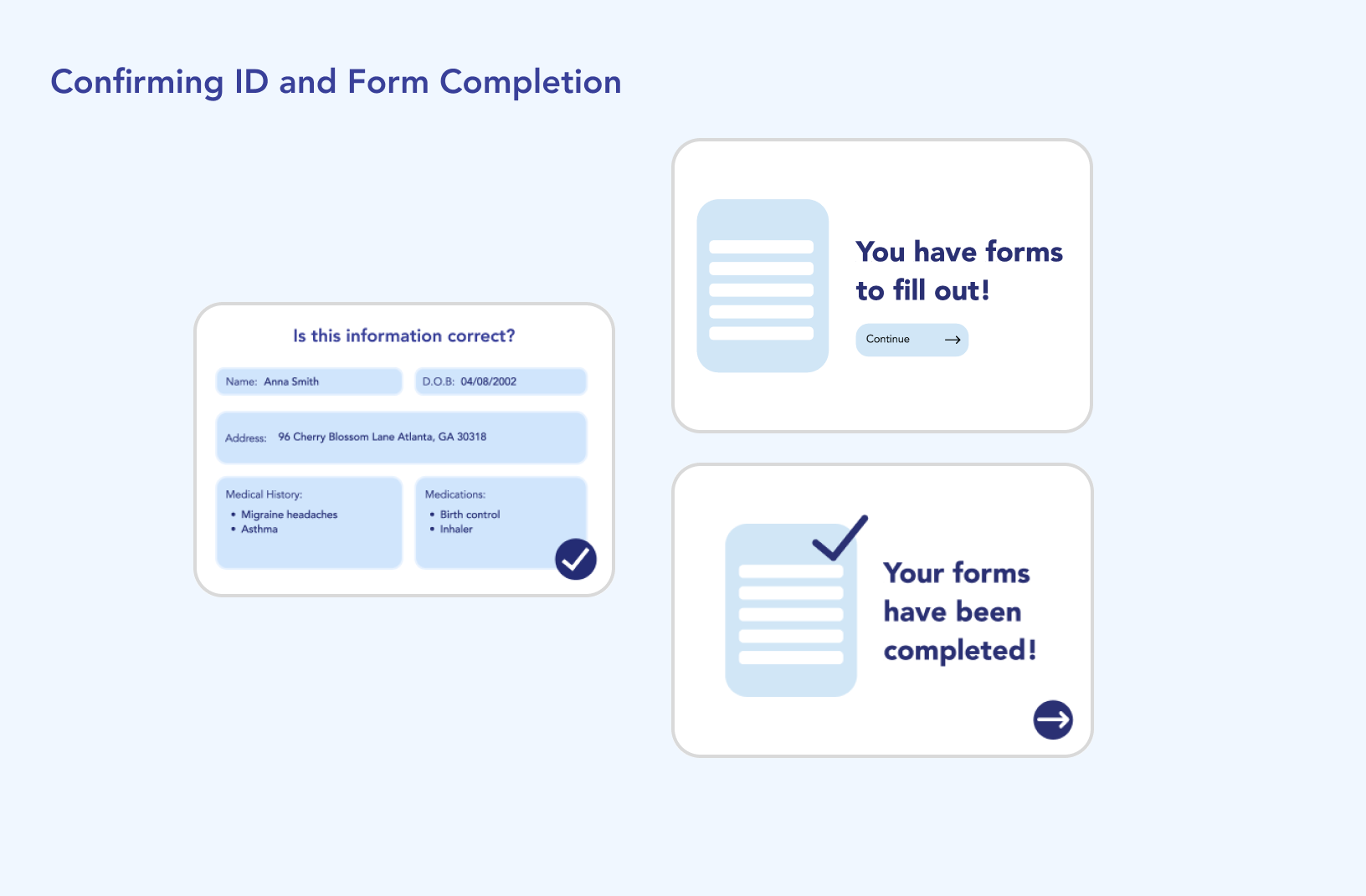 Confirming ID and Form Completion

Is this information correct?

Name: Anna Smith

D.O.B: 04/08/2002

Address: 96 Cherry Blossom Lane Atlanta, GA 30318

Medical History:
• Migraine headaches
• Asthma

Medications:
• Birth control
• Inhaler

You have forms to fill out!

Continue

Your forms have been completed!